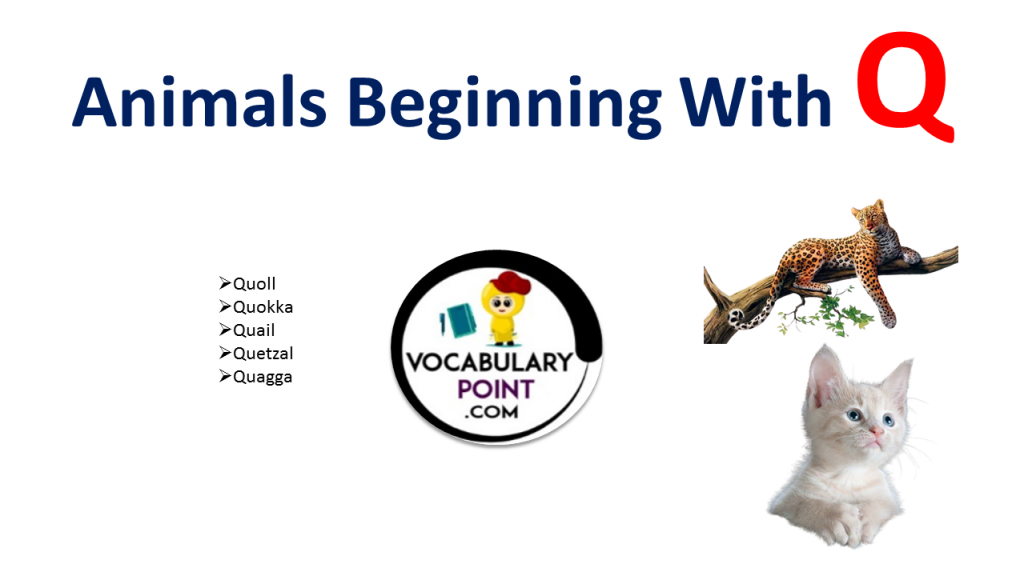 Animals Beginning With Q

➢Quoll
➢Quokka
➢Quail
➢Quetzal
➢Quagga

VOCABULARY POINT .COM